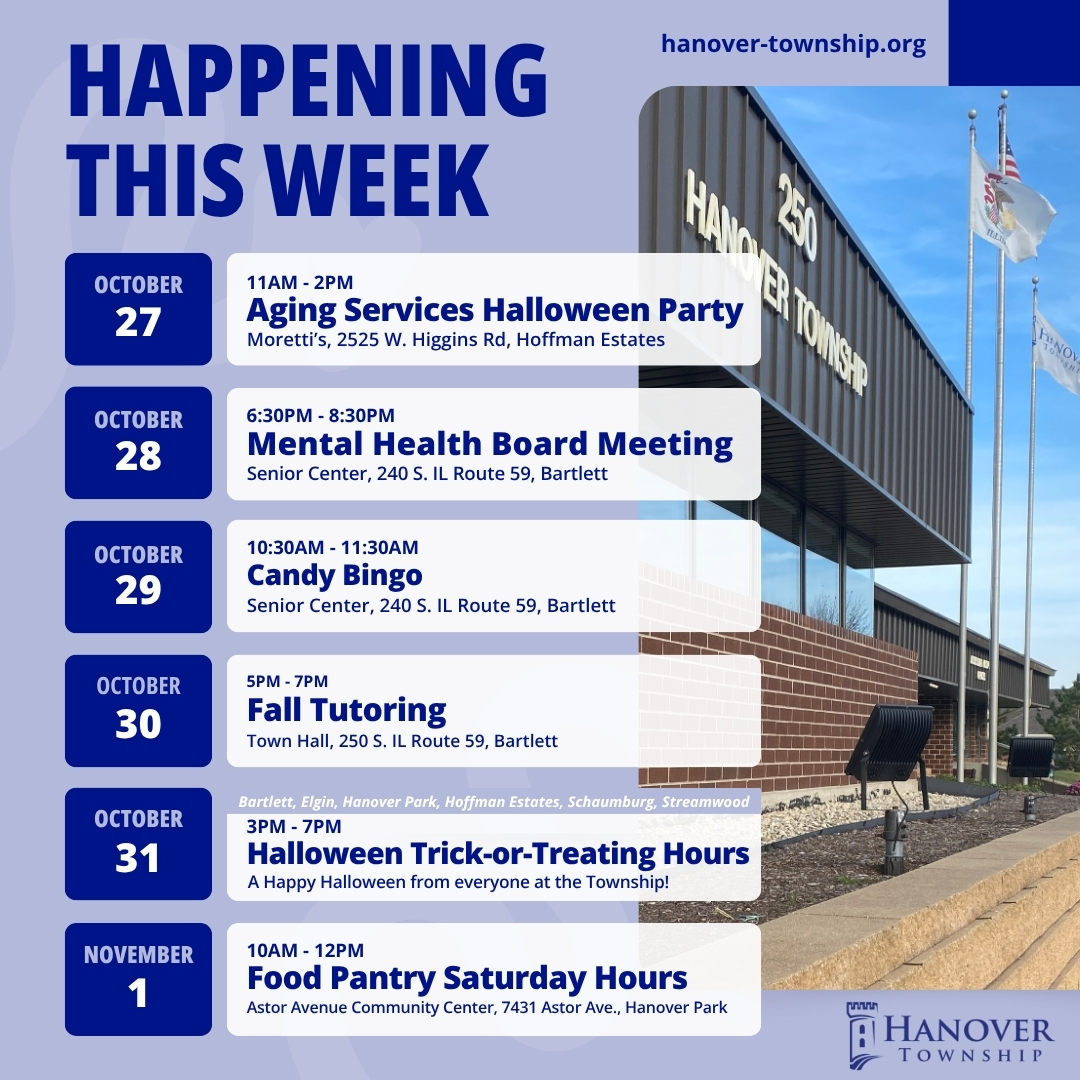 HAPPENING THIS WEEK

hanover-township.org

250 HANOVER TOWNSHIP

OCTOBER 27

11AM - 2PM
Aging Services Halloween Party
Moretti's, 2525 W. Higgins Rd, Hoffman Estates

OCTOBER 28

6:30PM - 8:30PM
Mental Health Board Meeting
Senior Center, 240 S. IL Route 59, Bartlett

OCTOBER 29

10:30AM - 11:30AM
Candy Bingo
Senior Center, 240 S. IL Route 59, Bartlett

OCTOBER 30

5PM - 7PM
Fall Tutoring
Town Hall, 250 S. IL Route 59, Bartlett

OCTOBER 31

Bartlett, Elgin, Hanover Park, Hoffman Estates, Schaumburg, Streamwood
3PM - 7PM
Halloween Trick-or-Treating Hours
A Happy Halloween from everyone at the Township!

NOVEMBER 1

10AM - 12PM
Food Pantry Saturday Hours
Astor Avenue Community Center, 7431 Astor Ave., Hanover Park

HANOVER TOWNSHIP